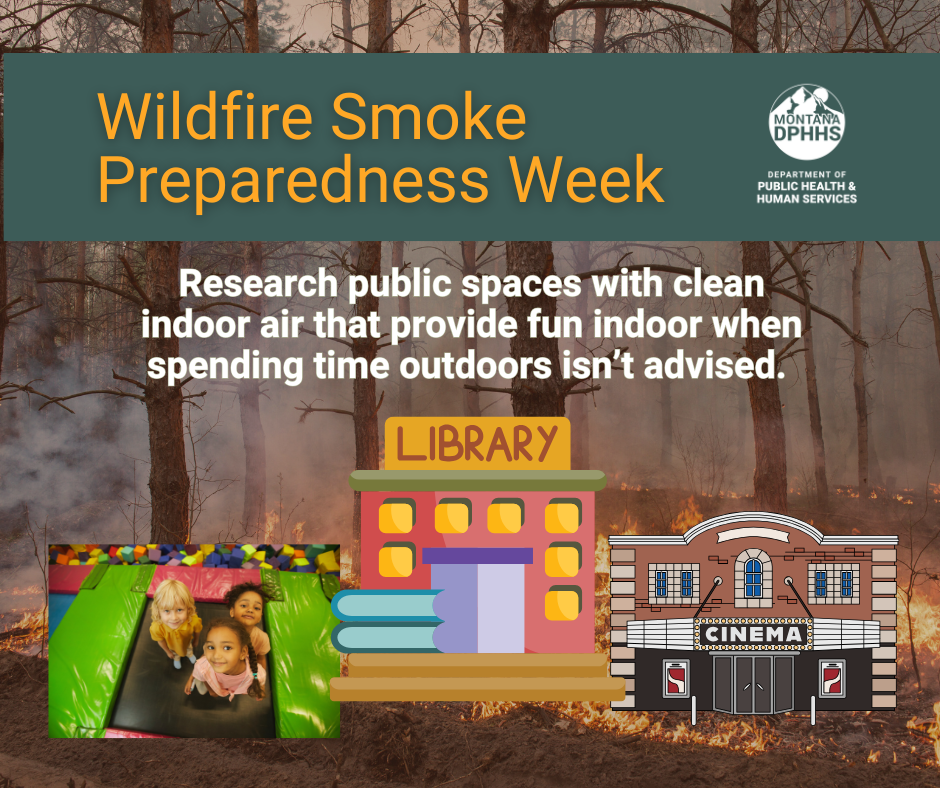 Wildfire Smoke Preparedness Week

MONTANA DPHHS

DEPARTMENT OF PUBLIC HEALTH & HUMAN SERVICES

Research public spaces with clean indoor air that provide fun indoor when spending time outdoors isn't advised.

LIBRARY

CINEMA